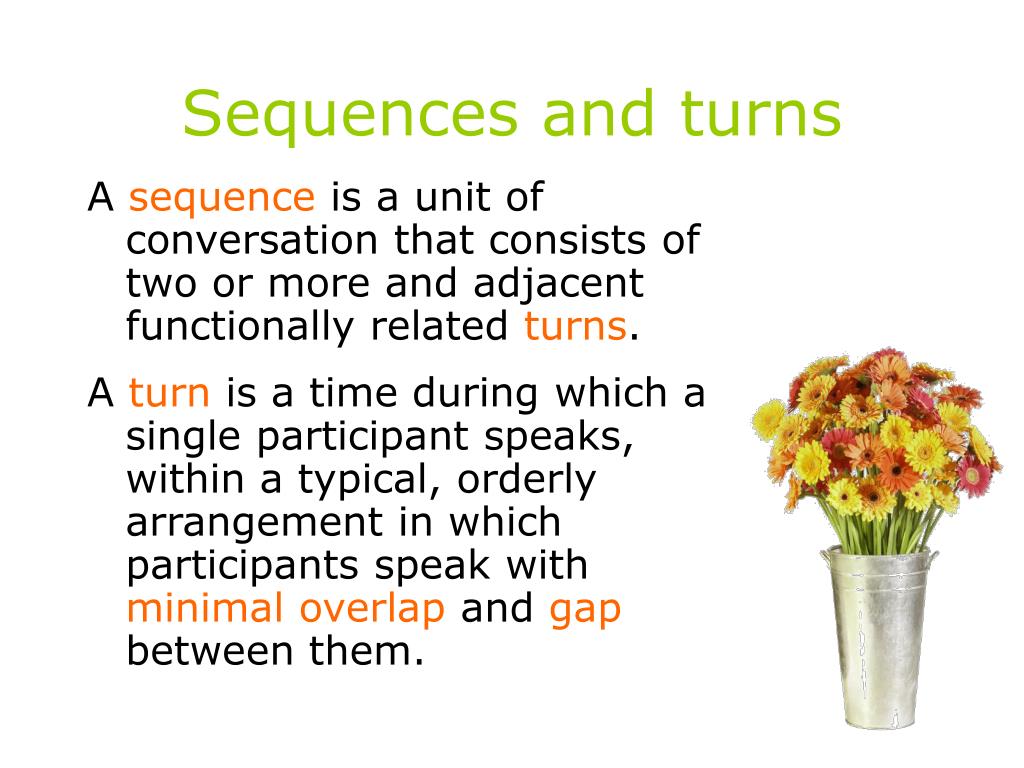 Sequences and turns

A sequence is a unit of conversation that consists of two or more and adjacent functionally related turns.

A turn is a time during which a single participant speaks, within a typical, orderly arrangement in which participants speak with minimal overlap and gap between them.